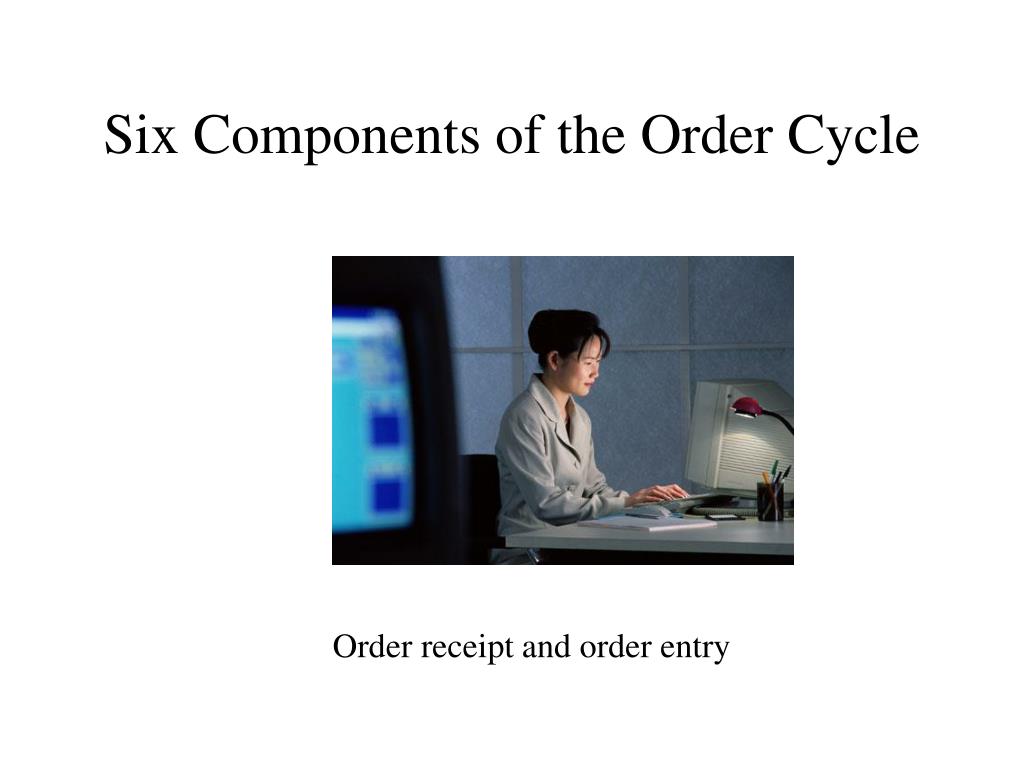 Six Components of the Order Cycle

Order receipt and order entry